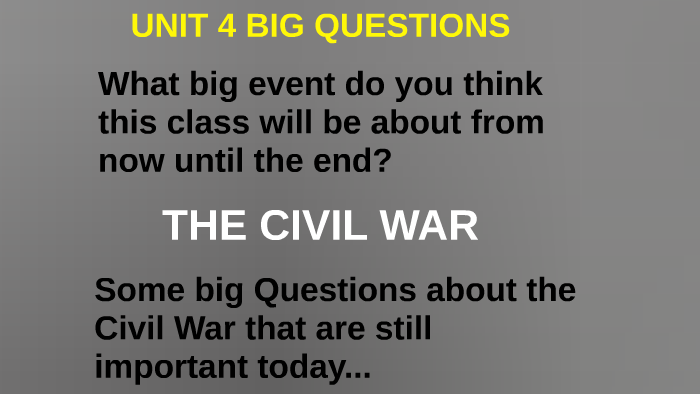 UNIT 4 BIG QUESTIONS

What big event do you think this class will be about from now until the end?

THE CIVIL WAR

Some big Questions about the Civil War that are still important today...